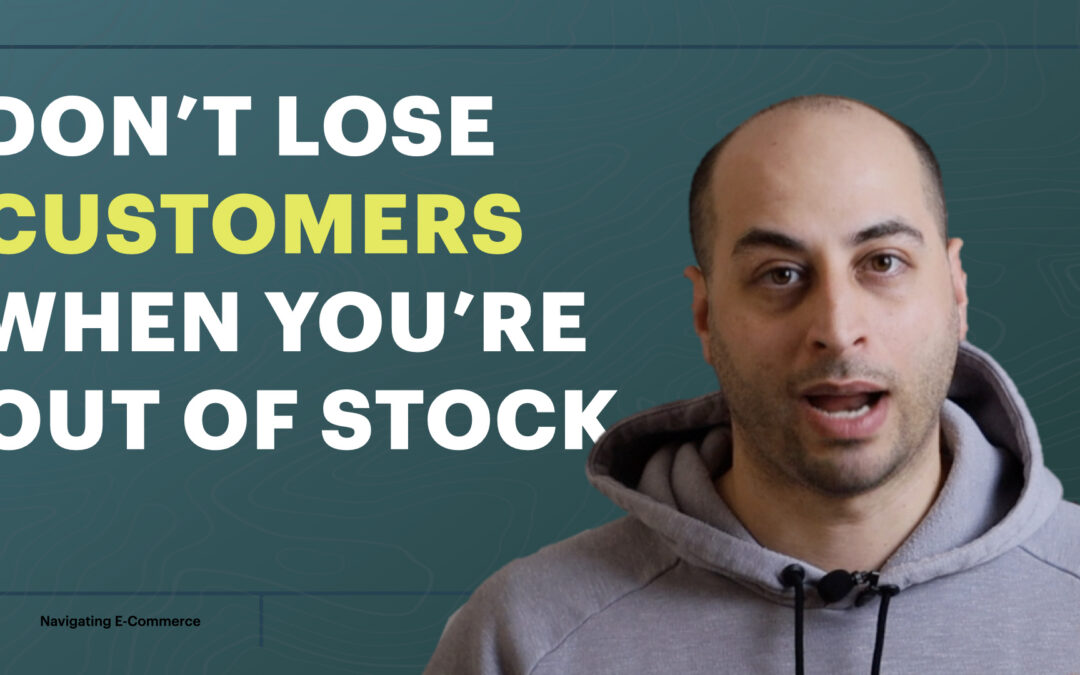 DON'T LOSE CUSTOMERS WHEN YOU'RE OUT OF STOCK

Navigating E-Commerce